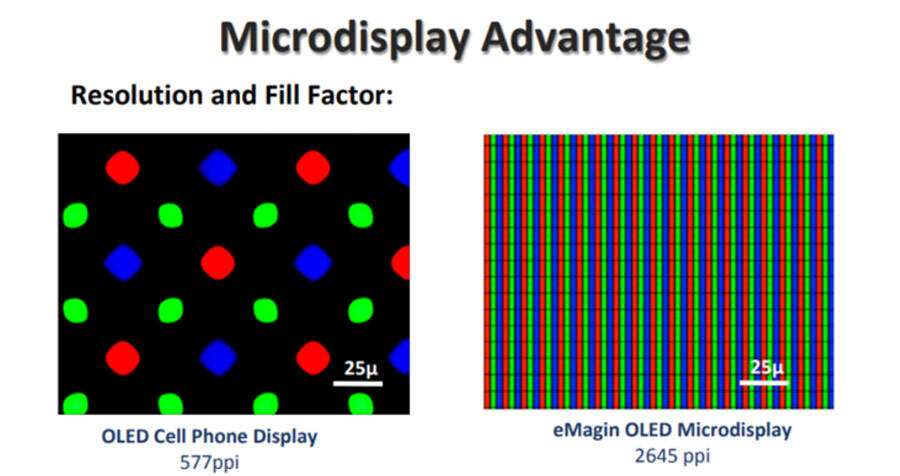 Microdisplay Advantage

Resolution and Fill Factor:

25μ

OLED Cell Phone Display
577ppi

25μ

eMagin OLED Microdisplay
2645 ppi